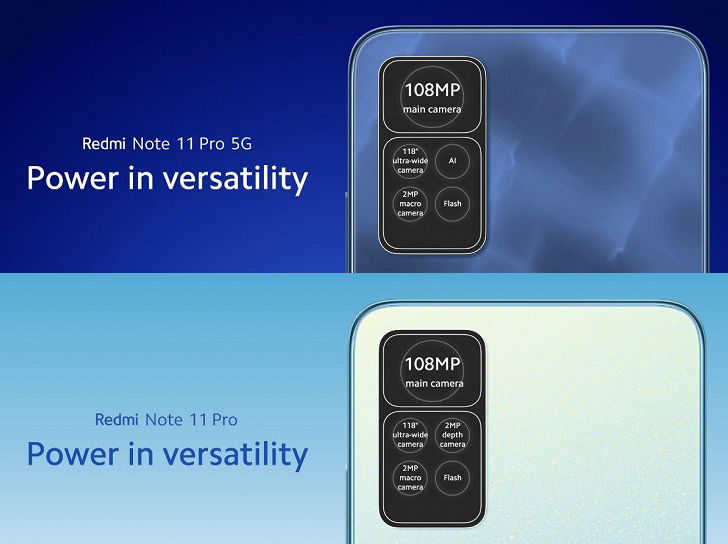 Redmi Note 11 Pro 5G
Power in versatility

108MP
main camera

118°
ultra-wide
camera

AI

2MP
macro
camera

Flash

Redmi Note 11 Pro
Power in versatility

108MP
main camera

118°
ultra-wide
camera

2MP
depth
camera

2MP
macro
camera

Flash